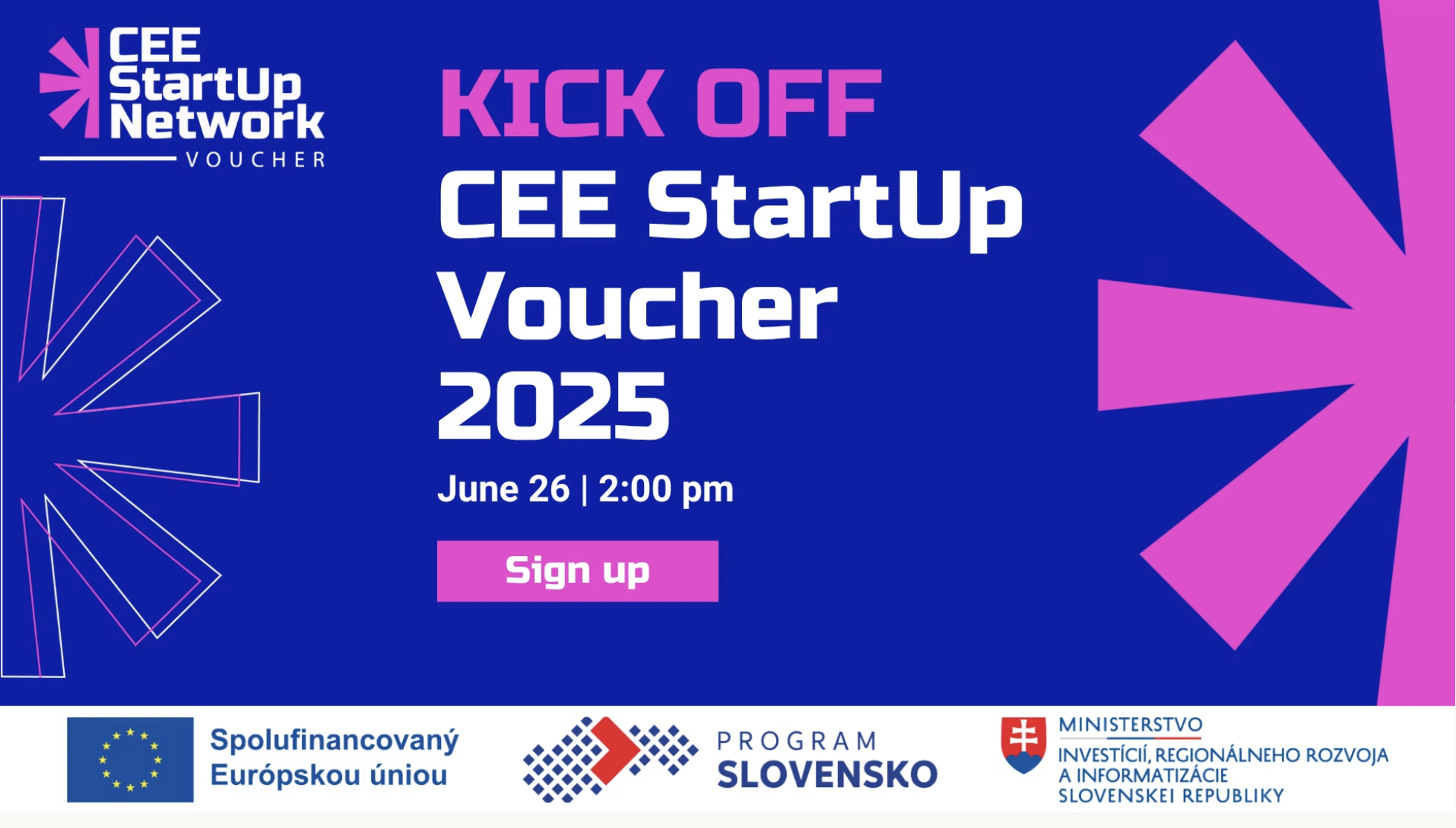 CEE StartUp Network
VOUCHER

KICK OFF
CEE StartUp Voucher 2025

June 26 | 2:00 pm

Sign up

Spolufinancovaný Európskou úniou

PROGRAM SLOVENSKO

MINISTERSTVO INVESTÍCIÍ, REGIONÁLNEHO ROZVOJA A INFORMATIZÁCIE SLOVENSKEJ REPUBLIKY